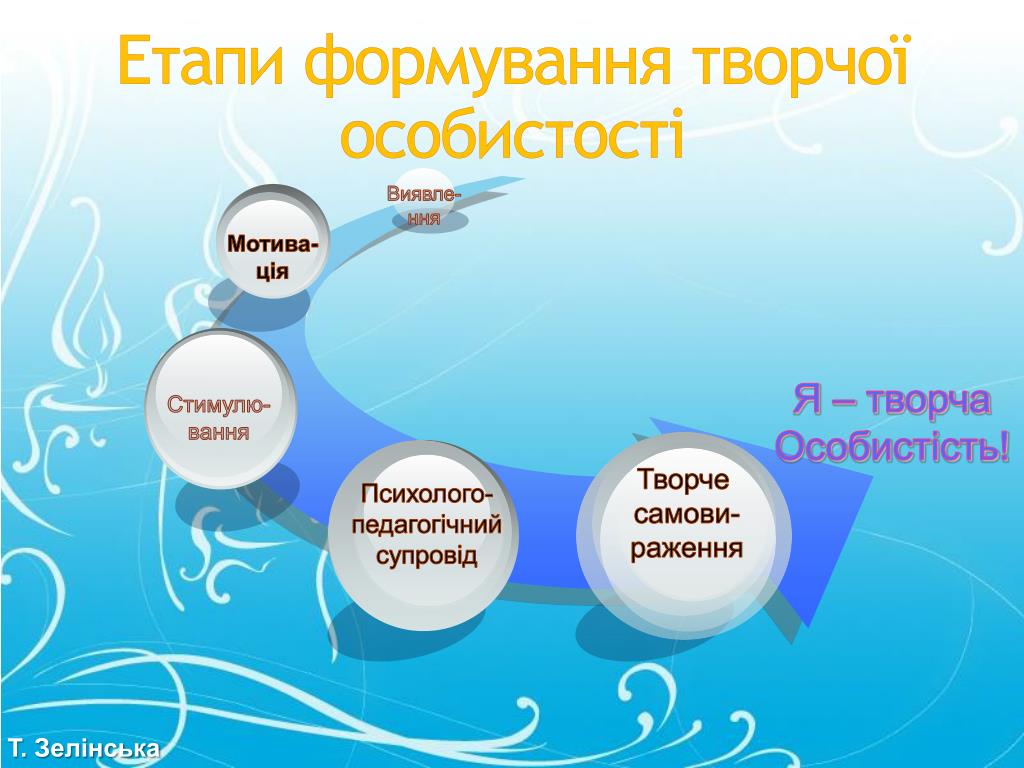 Етапи формування творчої особистості

Виявлення

Мотивація

Стимулювання

Психолого-педагогічний супровід

Творче самовираження

Я – творча Особистість!

Т. Зелінська